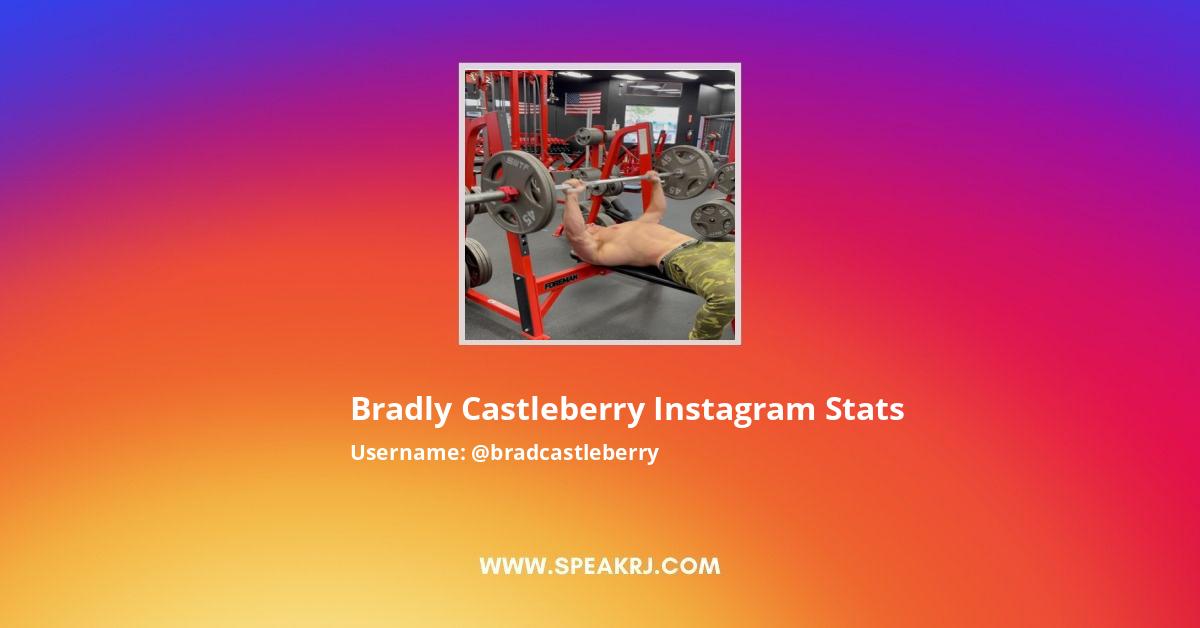 FOREMAN

Bradly Castleberry Instagram Stats

Username: @bradcastleberry

WWW.SPEAKRJ.COM